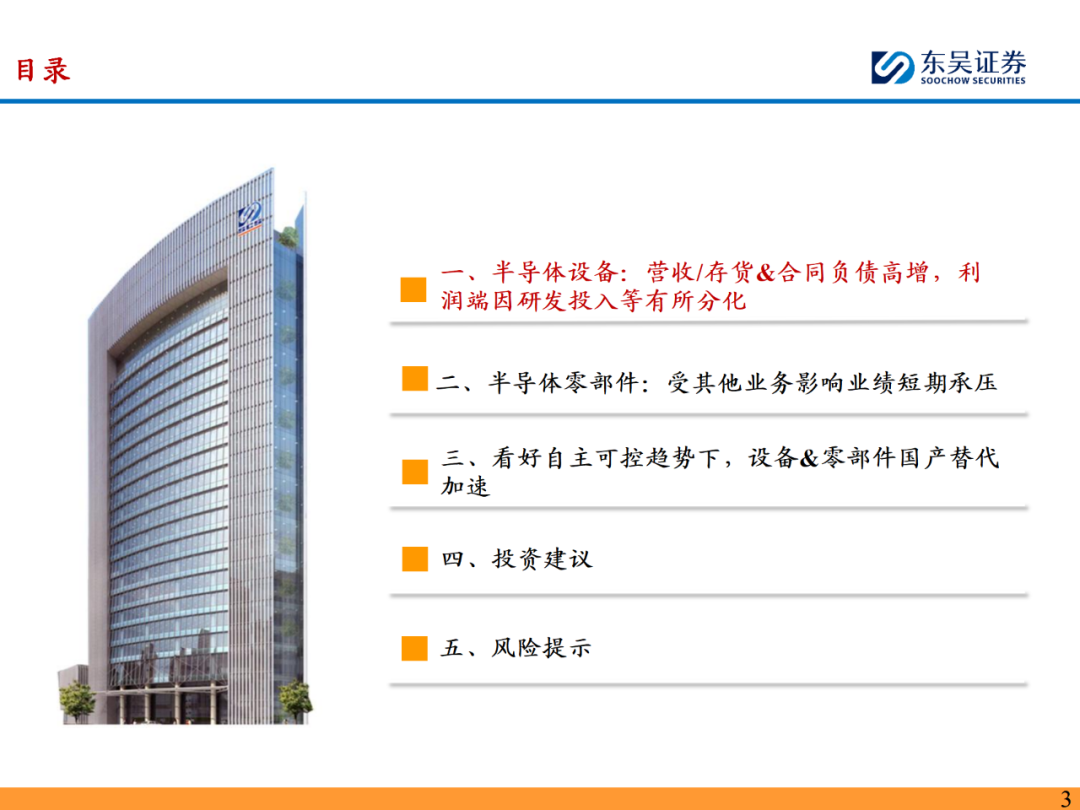 目录

东吴证券
SOOCHOW SECURITIES

一、半导体设备：营收/存货&合同负债高增，利润端因研发投入等有所分化

二、半导体零部件：受其他业务影响业绩短期承压

三、看好自主可控趋势下，设备&零部件国产替代加速

四、投资建议

五、风险提示

3